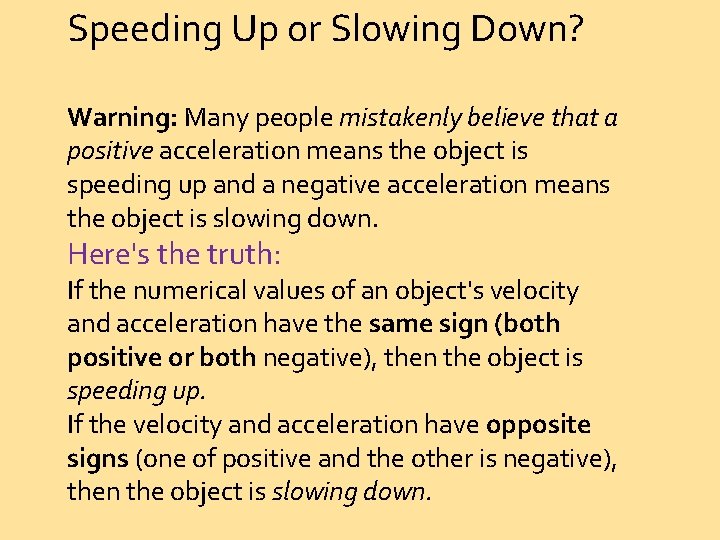 Speeding Up or Slowing Down?

Warning: Many people mistakenly believe that a positive acceleration means the object is speeding up and a negative acceleration means the object is slowing down.

Here's the truth:

If the numerical values of an object's velocity and acceleration have the same sign (both positive or both negative), then the object is speeding up.

If the velocity and acceleration have opposite signs (one of positive and the other is negative), then the object is slowing down.